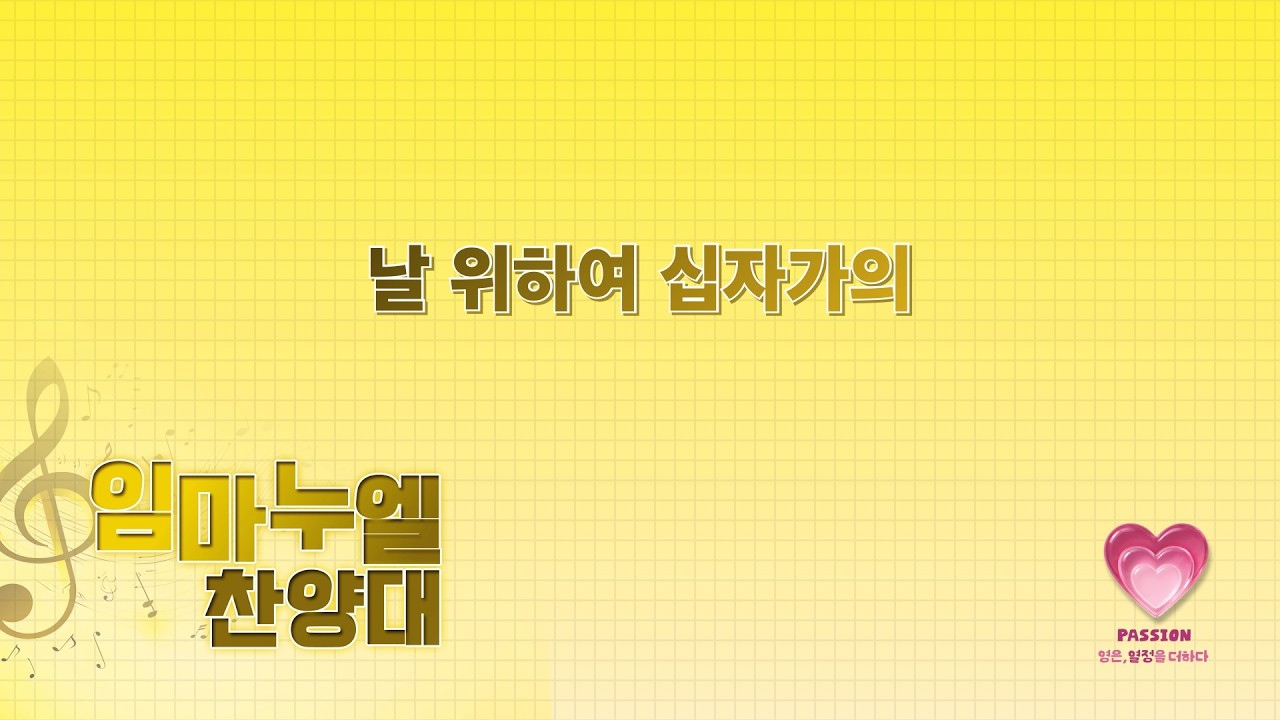 날 위하여 십자가의

임마누엘
찬양대

PASSION
영은, 열정을 더하다